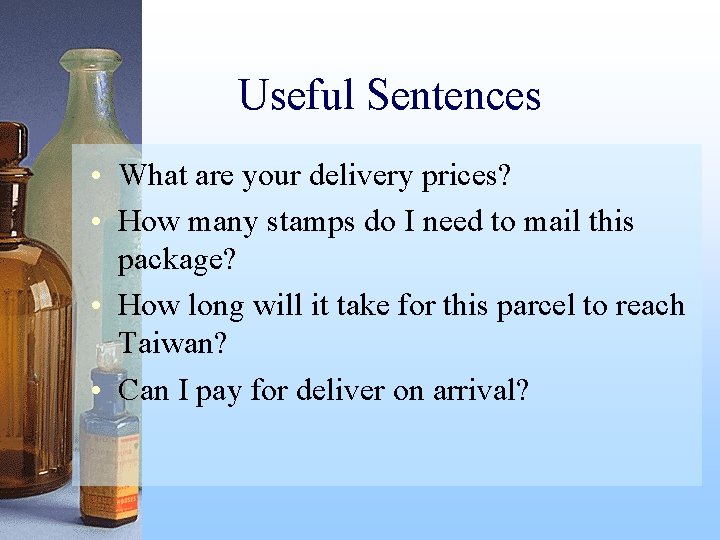 Useful Sentences

• What are your delivery prices?
• How many stamps do I need to mail this package?
• How long will it take for this parcel to reach Taiwan?
• Can I pay for deliver on arrival?